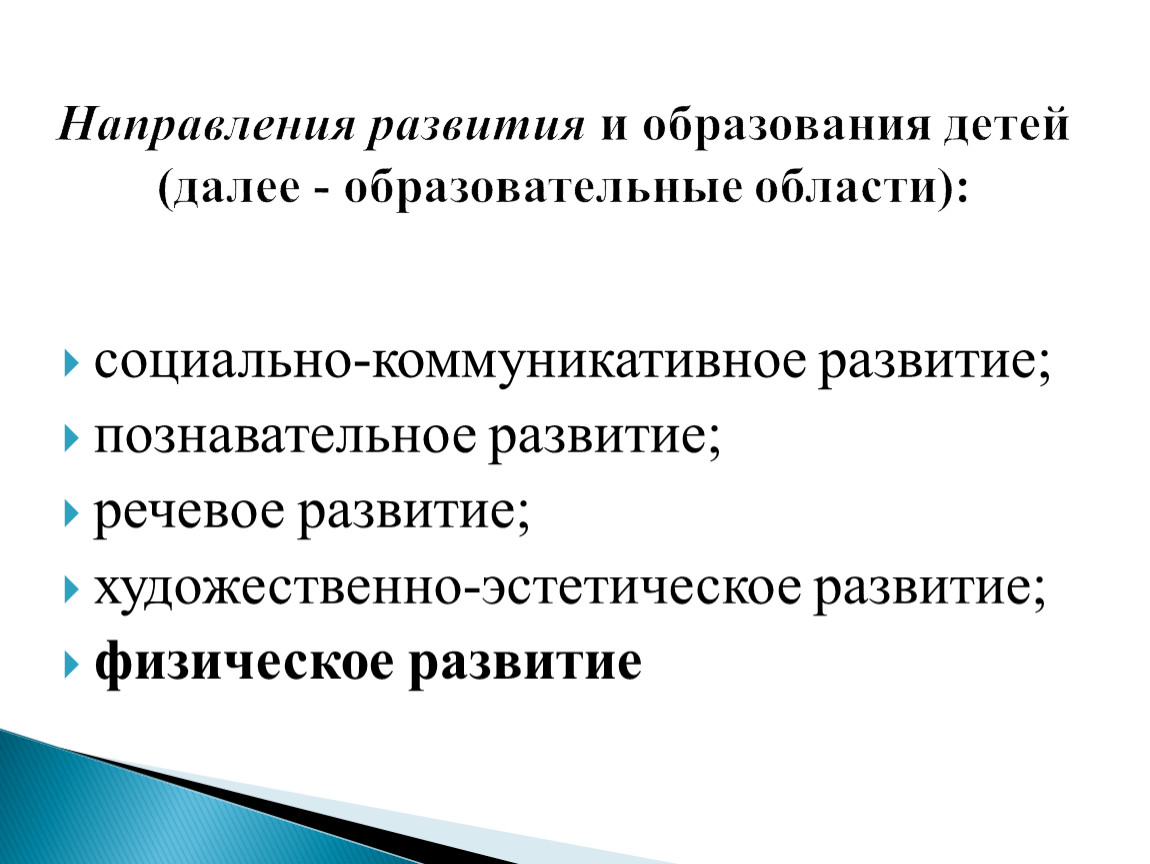 Направления развития и образования детей (далее - образовательные области):

социально-коммуникативное развитие;
познавательное развитие;
речевое развитие;
художественно-эстетическое развитие;
физическое развитие